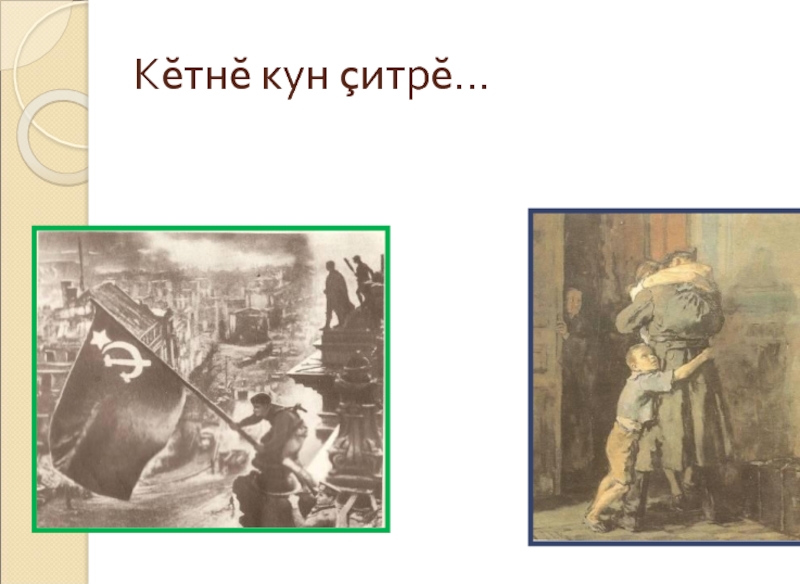 Кĕтнĕ кун çитрĕ…